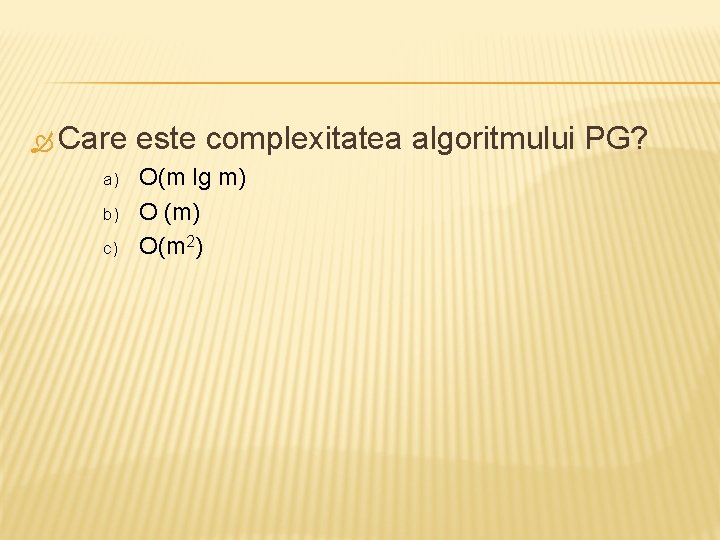 Care este complexitatea algoritmului PG?

a) $O(m \lg m)$
b) $O(m)$
c) $O(m^2)$